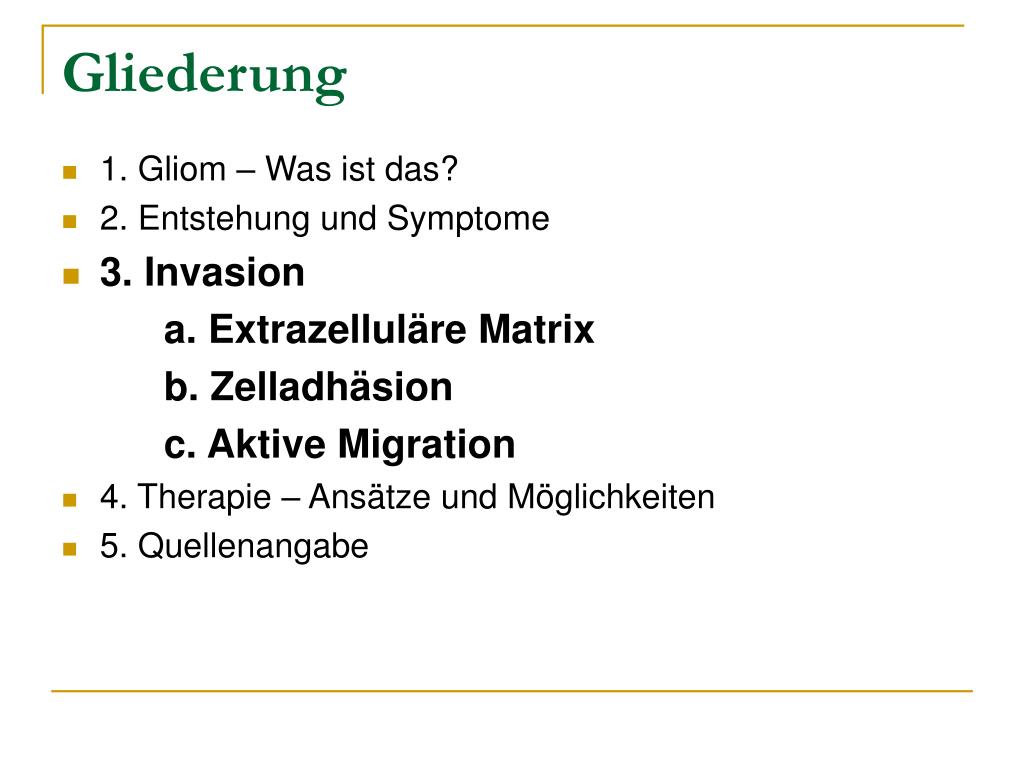 Gliederung

1. Gliom – Was ist das?
2. Entstehung und Symptome
3. Invasion
a. Extrazelluläre Matrix
b. Zelladhäsion
c. Aktive Migration
4. Therapie – Ansätze und Möglichkeiten
5. Quellenangabe